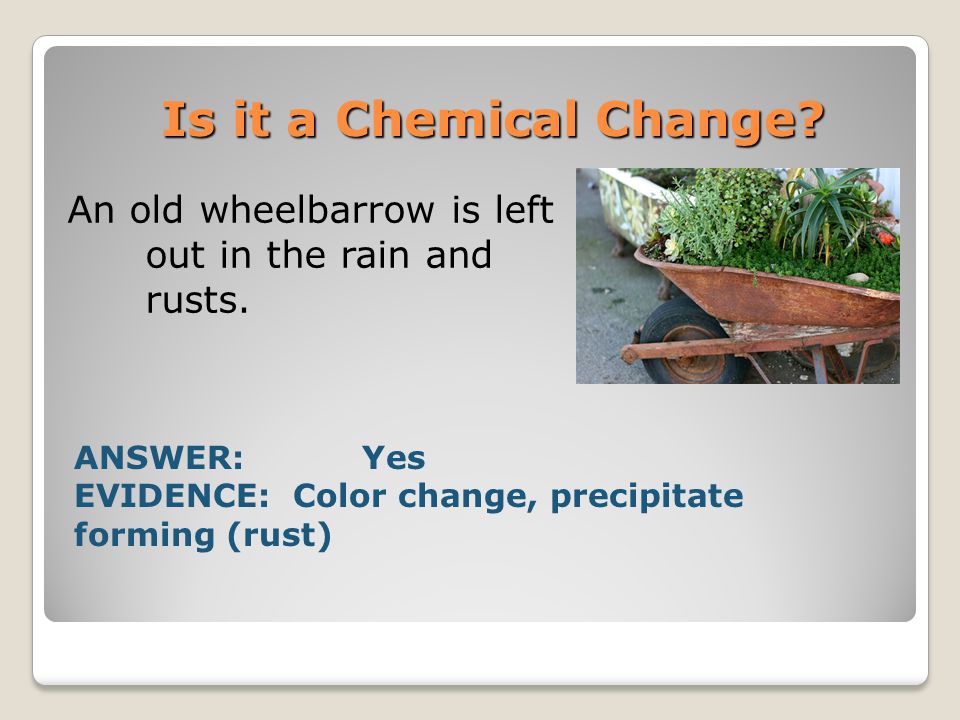 Is it a Chemical Change?

An old wheelbarrow is left out in the rain and rusts.

ANSWER: Yes
EVIDENCE: Color change, precipitate forming (rust)